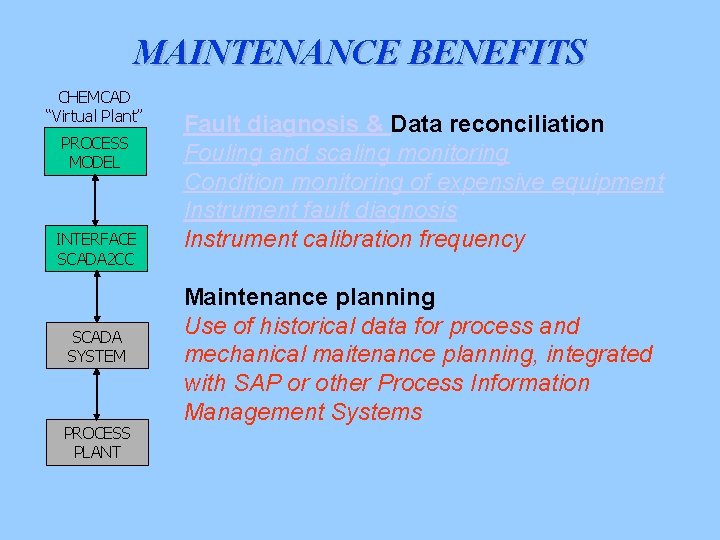 MAINTENANCE BENEFITS

CHEMCAD
"Virtual Plant"

PROCESS MODEL

INTERFACE SCADA2CC

SCADA SYSTEM

PROCESS PLANT

Fault diagnosis & Data reconciliation
Fouling and scaling monitoring
Condition monitoring of expensive equipment
Instrument fault diagnosis
Instrument calibration frequency

Maintenance planning
Use of historical data for process and mechanical maitenance planning, integrated with SAP or other Process Information Management Systems